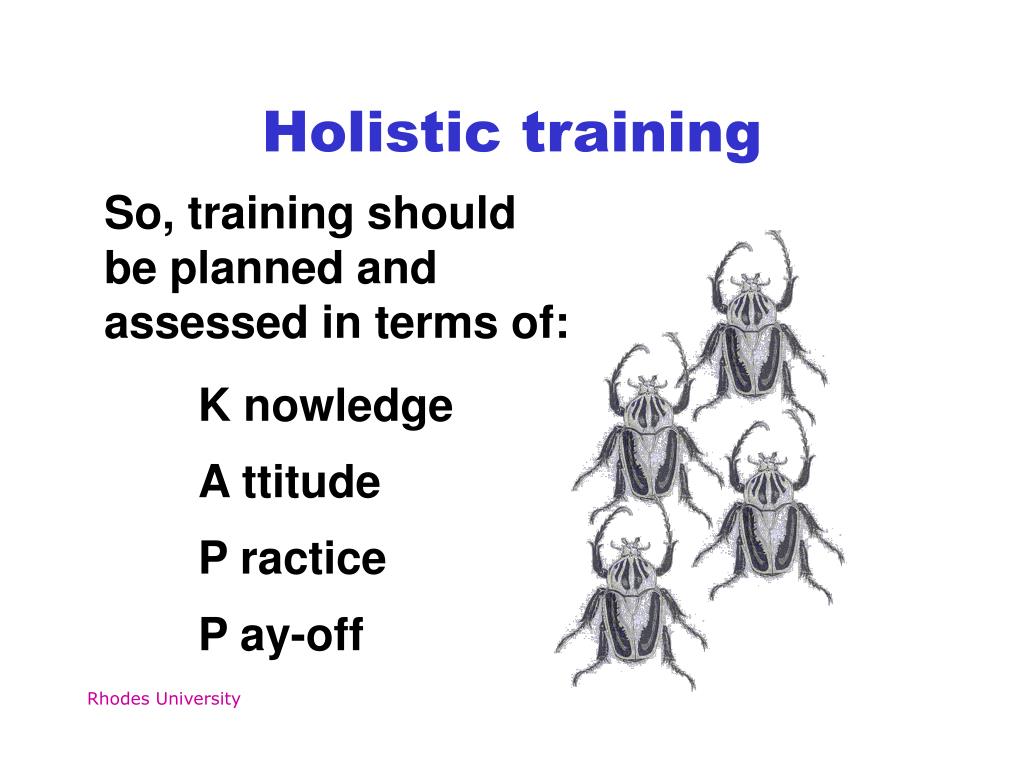 Holistic training

So, training should be planned and assessed in terms of:

K nowledge

A ttitude

P ractice

P ay-off

Rhodes University